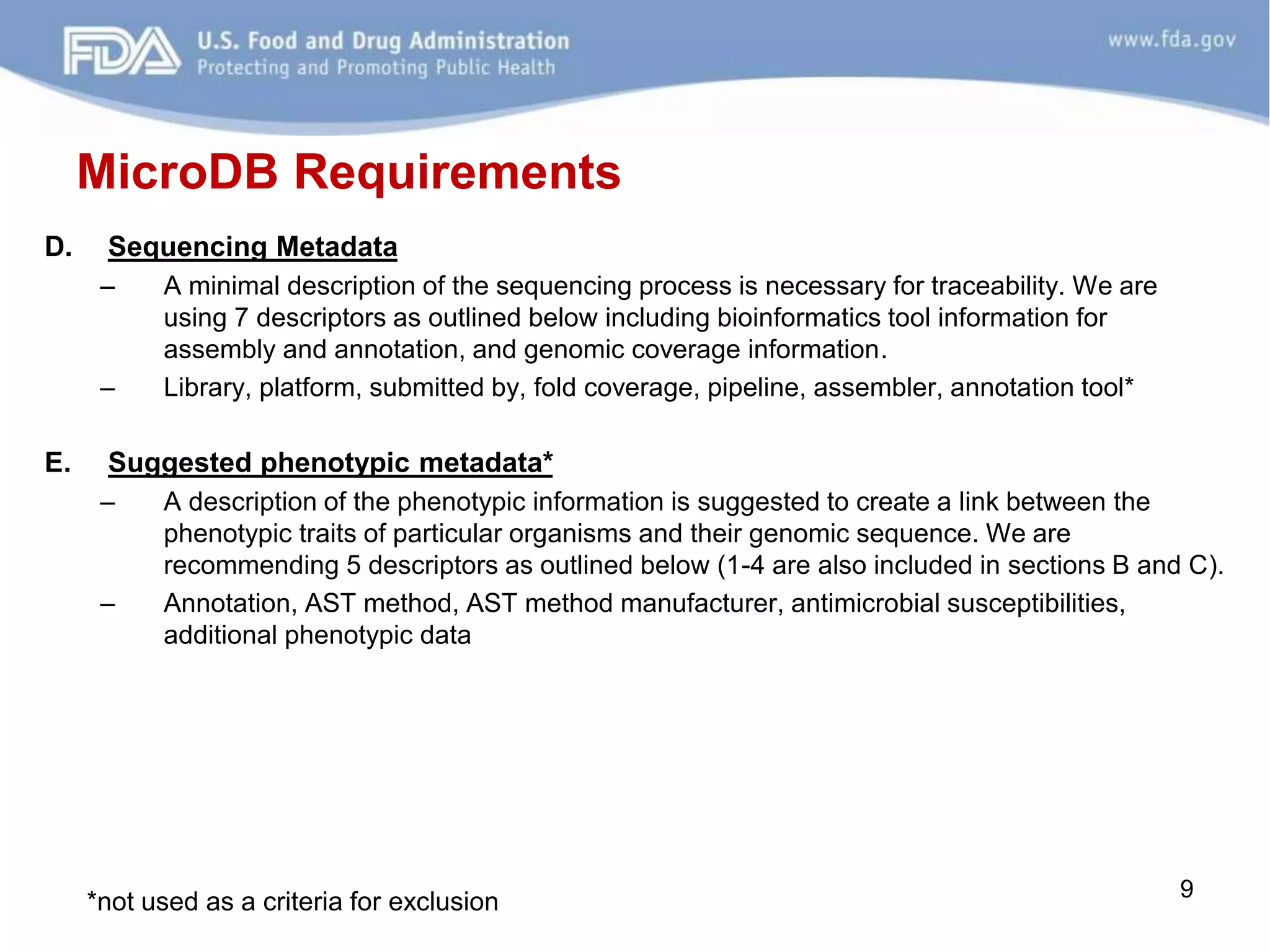 FDA U.S. Food and Drug Administration
Protecting and Promoting Public Health

www.fda.gov

MicroDB Requirements

D. Sequencing Metadata

– A minimal description of the sequencing process is necessary for traceability. We are using 7 descriptors as outlined below including bioinformatics tool information for assembly and annotation, and genomic coverage information.

– Library, platform, submitted by, fold coverage, pipeline, assembler, annotation tool*

E. Suggested phenotypic metadata*

– A description of the phenotypic information is suggested to create a link between the phenotypic traits of particular organisms and their genomic sequence. We are recommending 5 descriptors as outlined below (1-4 are also included in sections B and C).

– Annotation, AST method, AST method manufacturer, antimicrobial susceptibilities, additional phenotypic data

*not used as a criteria for exclusion

9